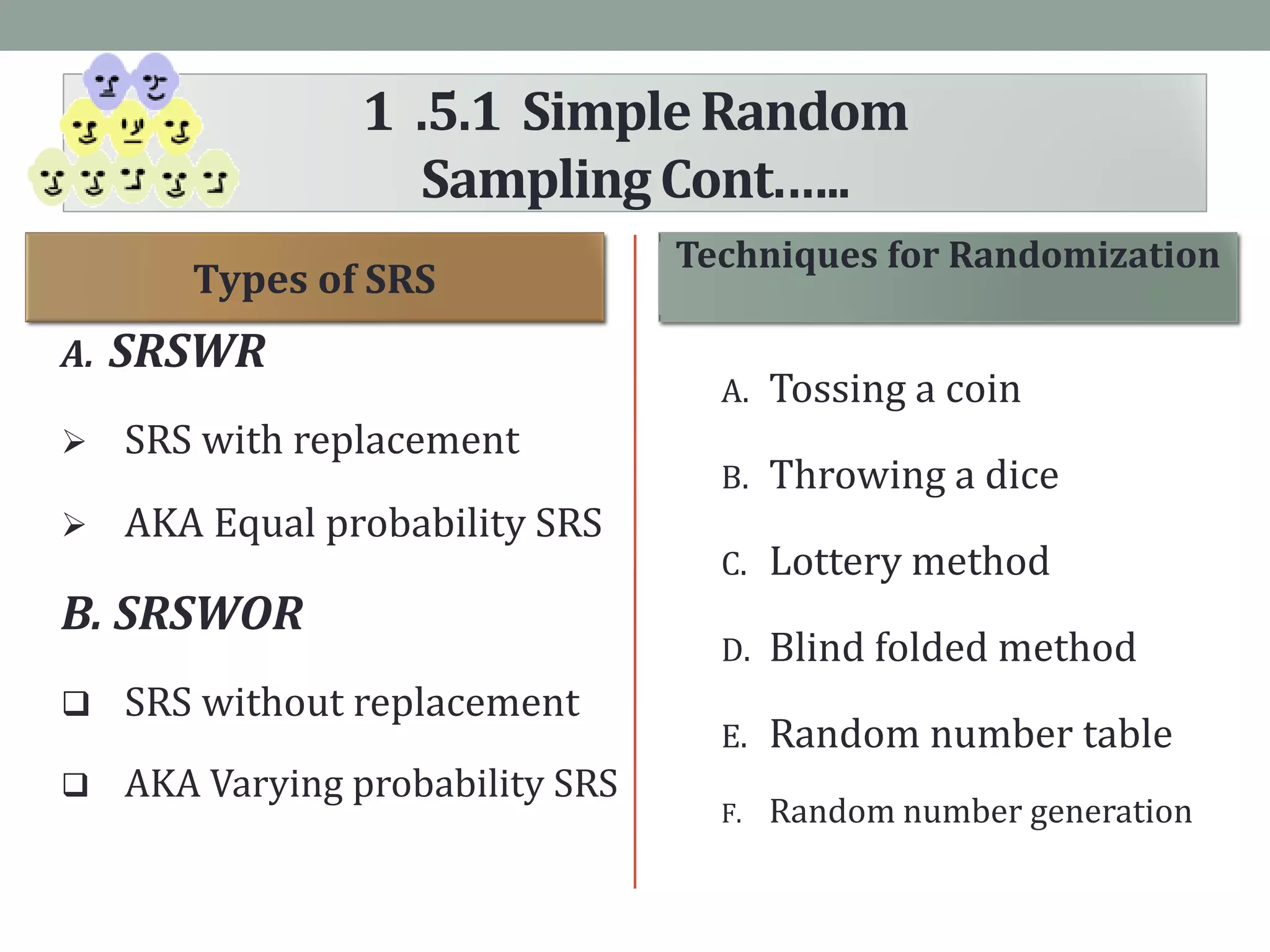 1 .5.1 Simple Random Sampling Cont……

Types of SRS

A. SRSWR

➢ SRS with replacement

➢ AKA Equal probability SRS

B. SRSWOR

❑ SRS without replacement

❑ AKA Varying probability SRS

Techniques for Randomization

A. Tossing a coin

B. Throwing a dice

C. Lottery method

D. Blind folded method

E. Random number table

F. Random number generation